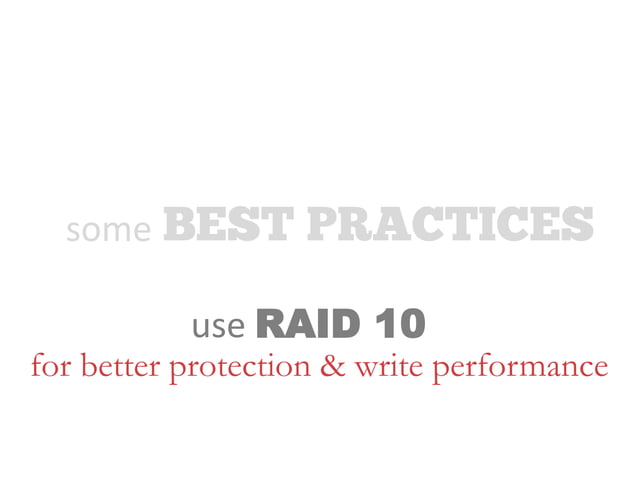 some BEST PRACTICES

use RAID 10
for better protection & write performance